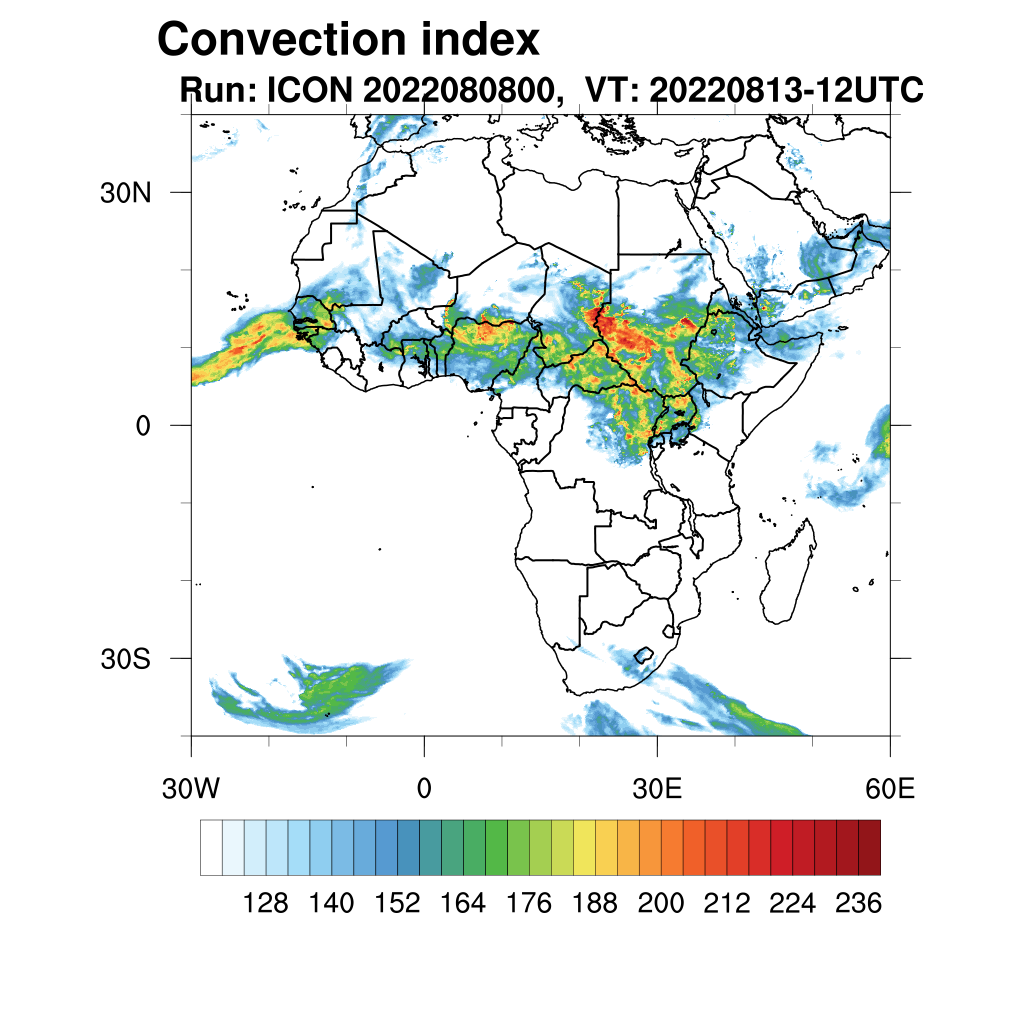 Convection index

Run: ICON 2022080800, VT: 20220813-12UTC

30N
0
30S

30W
0
30E
60E

128 140 152 164 176 188 200 212 224 236